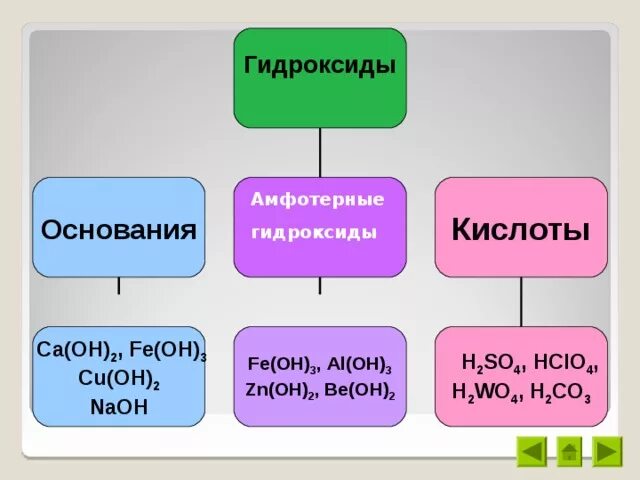 Гидроксиды

Основания

Амфотерные гидроксиды

Кислоты

$Ca(OH)_2$, $Fe(OH)_3$
$Cu(OH)_2$
$NaOH$

$Fe(OH)_3$, $Al(OH)_3$
$Zn(OH)_2$, $Be(OH)_2$

$H_2SO_4$, $HClO_4$,
$H_2WO_4$, $H_2CO_3$